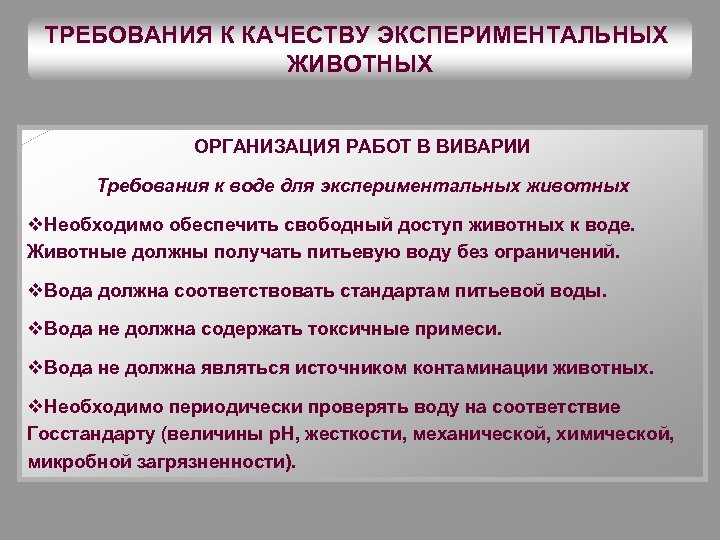 ТРЕБОВАНИЯ К КАЧЕСТВУ ЭКСПЕРИМЕНТАЛЬНЫХ ЖИВОТНЫХ

ОРГАНИЗАЦИЯ РАБОТ В ВИВАРИИ

Требования к воде для экспериментальных животных

❖Необходимо обеспечить свободный доступ животных к воде. Животные должны получать питьевую воду без ограничений.

❖Вода должна соответствовать стандартам питьевой воды.

❖Вода не должна содержать токсичные примеси.

❖Вода не должна являться источником контаминации животных.

❖Необходимо периодически проверять воду на соответствие Госстандарту (величины pH, жесткости, механической, химической, микробной загрязненности).